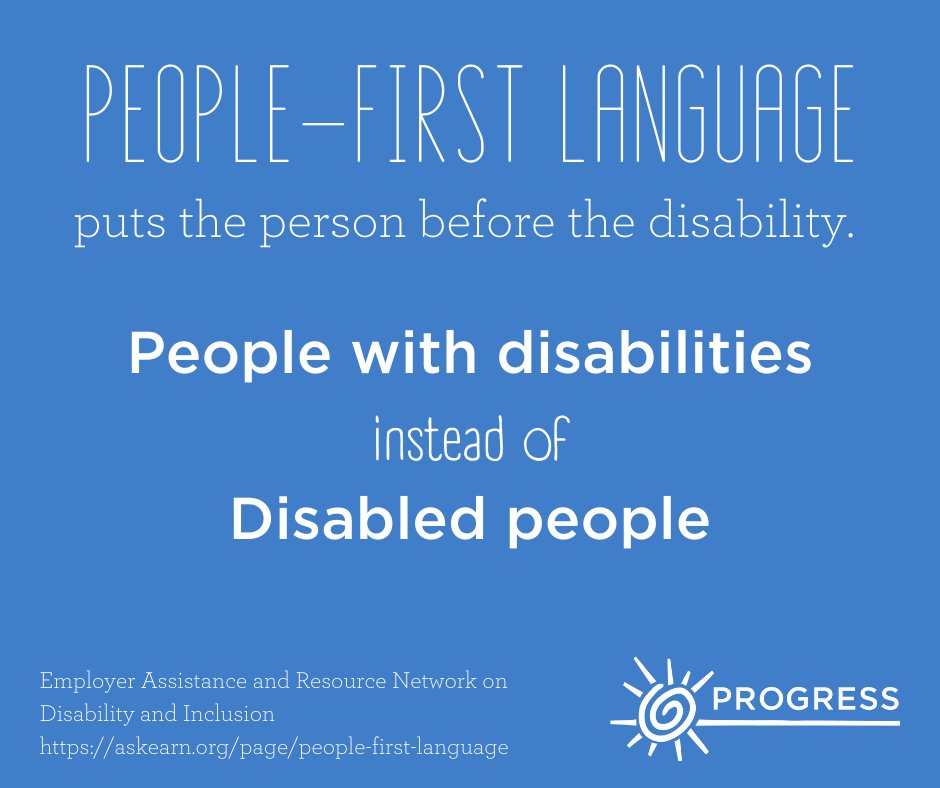 PEOPLE–FIRST LANGUAGE
puts the person before the disability.

People with disabilities
instead of
Disabled people

Employer Assistance and Resource Network on Disability and Inclusion
https://askearn.org/page/people-first-language

PROGRESS